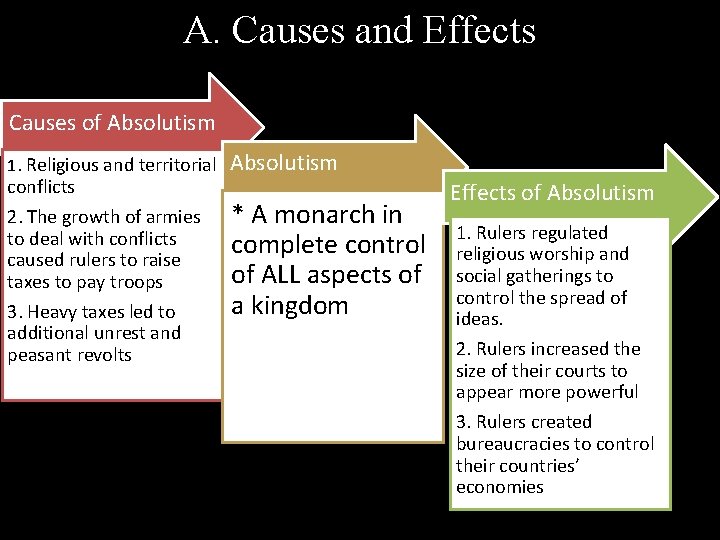 A. Causes and Effects

Causes of Absolutism

1. Religious and territorial conflicts

2. The growth of armies to deal with conflicts caused rulers to raise taxes to pay troops

3. Heavy taxes led to additional unrest and peasant revolts

Absolutism

* A monarch in complete control of ALL aspects of a kingdom

Effects of Absolutism

1. Rulers regulated religious worship and social gatherings to control the spread of ideas.

2. Rulers increased the size of their courts to appear more powerful

3. Rulers created bureaucracies to control their countries' economies